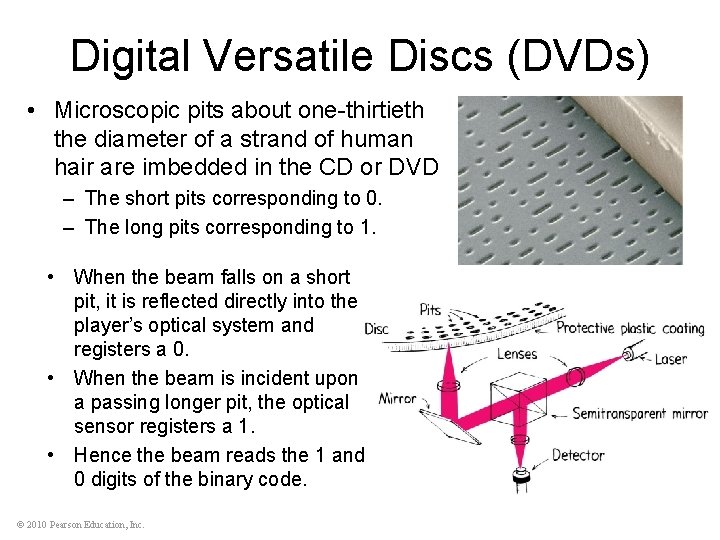 Digital Versatile Discs (DVDs)

• Microscopic pits about one-thirtieth the diameter of a strand of human hair are imbedded in the CD or DVD

– The short pits corresponding to 0.

– The long pits corresponding to 1.

• When the beam falls on a short pit, it is reflected directly into the player's optical system and registers a 0.

• When the beam is incident upon a passing longer pit, the optical sensor registers a 1.

• Hence the beam reads the 1 and 0 digits of the binary code.

Pits

Disc

Protective plastic coating

Lenses

Laser

Mirror

Semitransparent mirror

Detector

© 2010 Pearson Education, Inc.